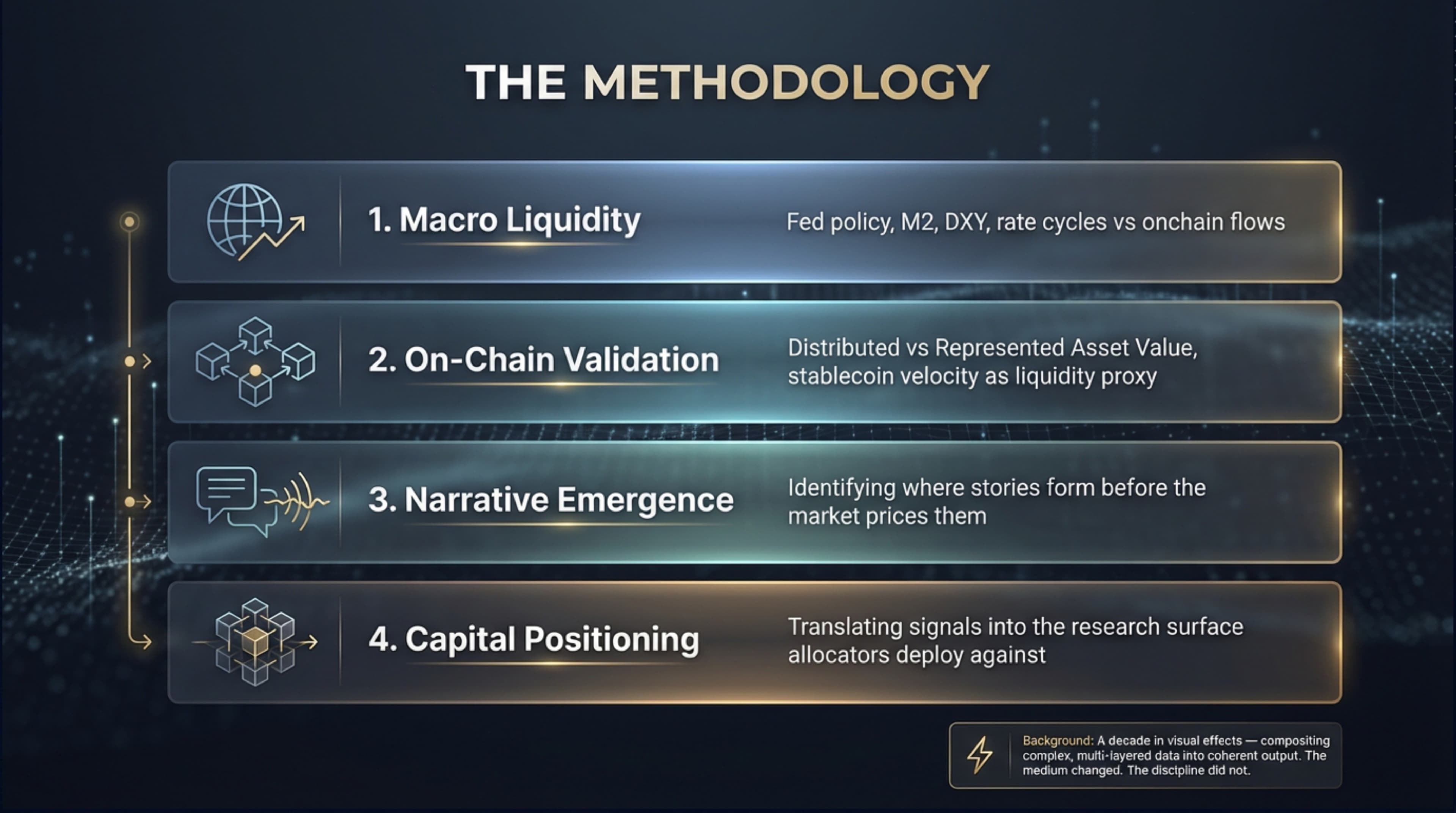 THE METHODOLOGY

1. Macro Liquidity

Fed policy, M2, DXY, rate cycles vs onchain flows

2. On-Chain Validation

Distributed vs Represented Asset Value, stablecoin velocity as liquidity proxy

3. Narrative Emergence

Identifying where stories form before the market prices them

4. Capital Positioning

Translating signals into the research surface allocators deploy against

Background: A decade in visual effects — compositing complex, multi-layered data into coherent output. The medium changed. The discipline did not.